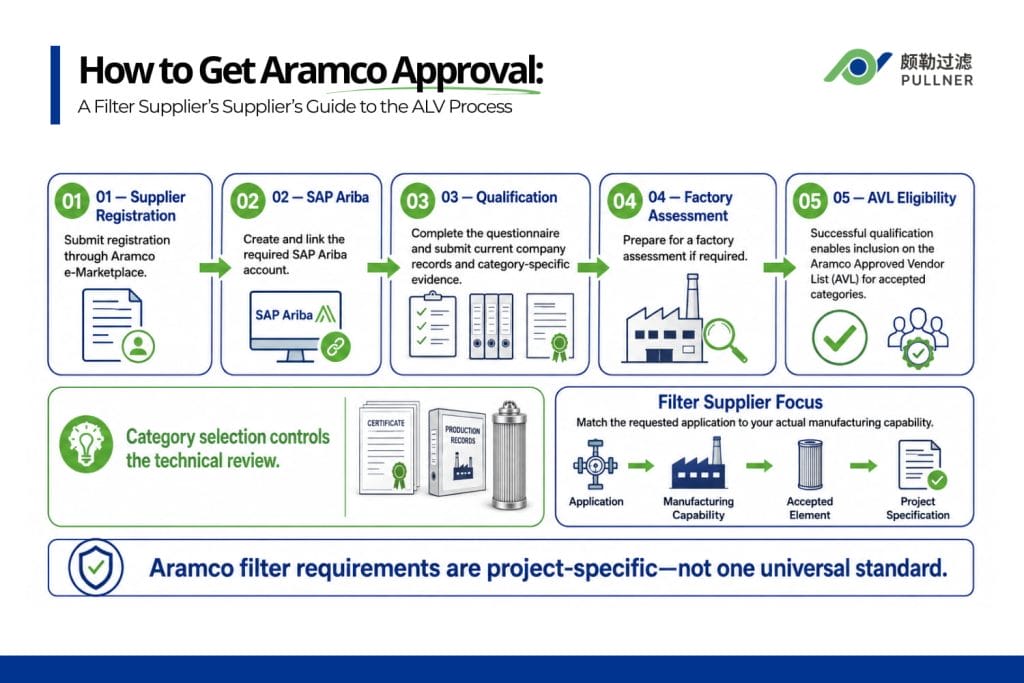 How to Get Aramco Approval:
A Filter Supplier's Supplier's Guide to the ALV Process

颇勒过滤
PULLNER

01 01 — Supplier Registration
Submit registration through Aramco e-Marketplace.

02 02 — SAP Ariba
Create and link the required SAP Ariba account.
SAP Ariba

03 03 — Qualification
Complete the questionnaire and submit current company records and category-specific evidence.

04 04 — Factory Assessment
Prepare for a factory assessment if required.

05 05 — AVL Eligibility
Successful qualification enables inclusion on the Aramco Approved Vendor List (AVL) for accepted categories.

Category selection controls the technical review.
CERTIFICATE
PRODUCTION RECORDS

Filter Supplier Focus
Match the requested application to your actual manufacturing capability.
Application
Manufacturing Capability
Accepted Element
Project Specification

Aramco filter requirements are project-specific—not one universal standard.